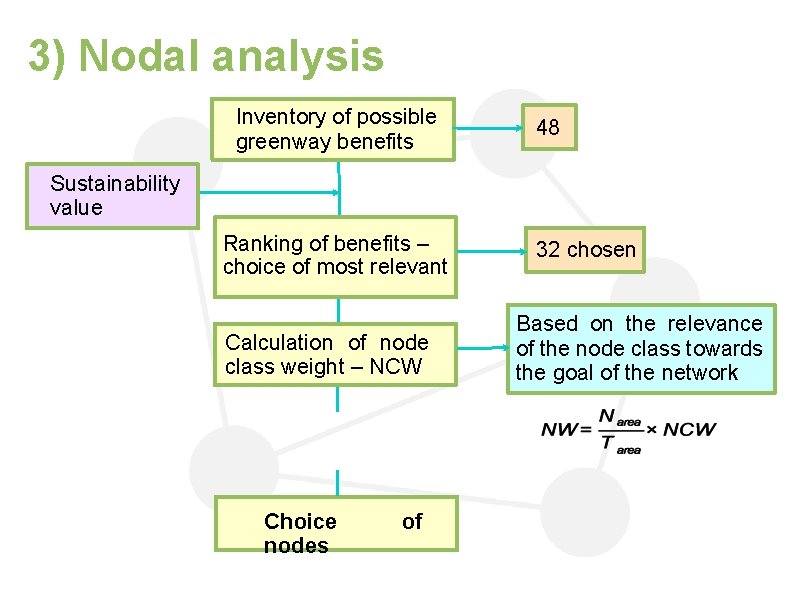 3) Nodal analysis

Inventory of possible greenway benefits

48

Sustainability value

Ranking of benefits – choice of most relevant

32 chosen

Calculation of node class weight – NCW

Based on the relevance of the node class towards the goal of the network

$NW = \frac{N_{area}}{T_{area}} \times NCW$

Choice of nodes